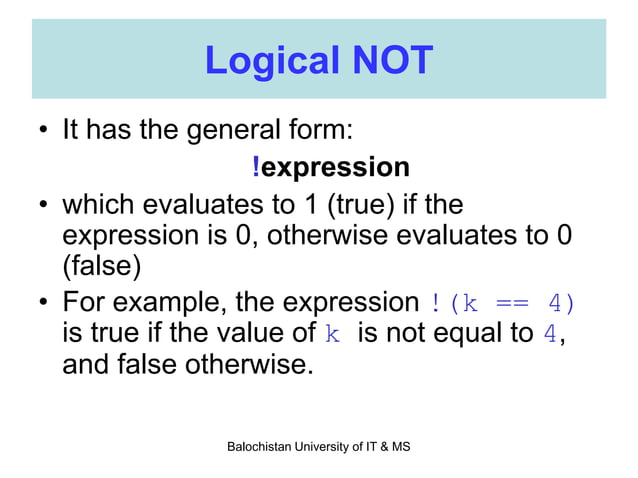 Logical NOT

• It has the general form:

!expression

• which evaluates to 1 (true) if the expression is 0, otherwise evaluates to 0 (false)

• For example, the expression !(k == 4) is true if the value of k is not equal to 4, and false otherwise.

Balochistan University of IT & MS